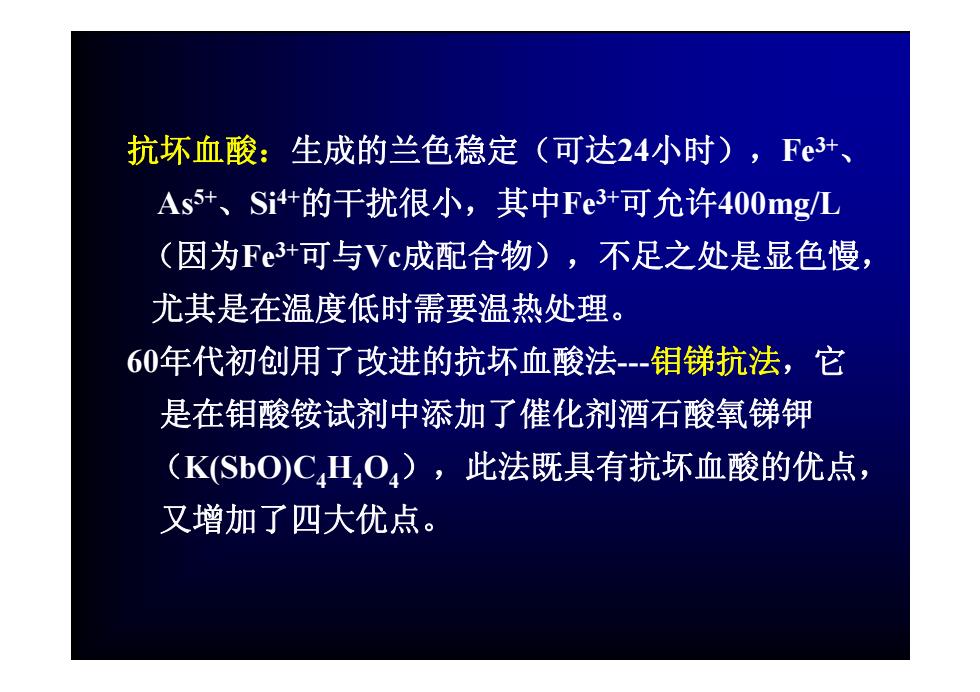 抗坏血酸：生成的兰色稳定（可达24小时），$Fe^{3+}$、$As^{5+}$、$Si^{4+}$的干扰很小，其中$Fe^{3+}$可允许400mg/L（因为$Fe^{3+}$可与Vc成配合物），不足之处是显色慢，尤其是在温度低时需要温热处理。

60年代初创用了改进的抗坏血酸法---钼锑抗法，它是在钼酸铵试剂中添加了催化剂酒石酸氧锑钾（$K(SbO)C_4H_4O_4$），此法既具有抗坏血酸的优点，又增加了四大优点。